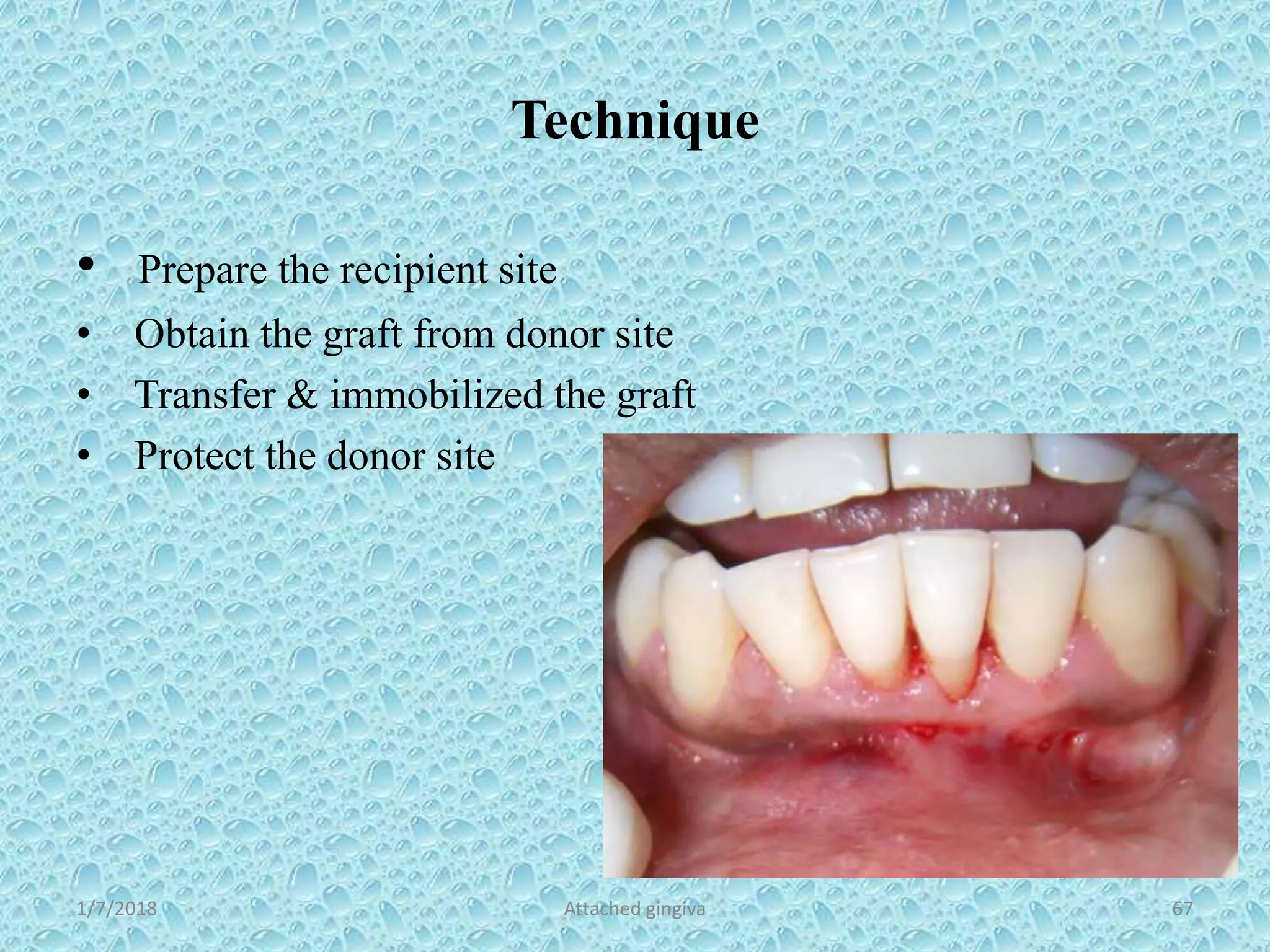 Technique

• Prepare the recipient site
• Obtain the graft from donor site
• Transfer & immobilized the graft
• Protect the donor site

1/7/2018

Attached gingiva

67